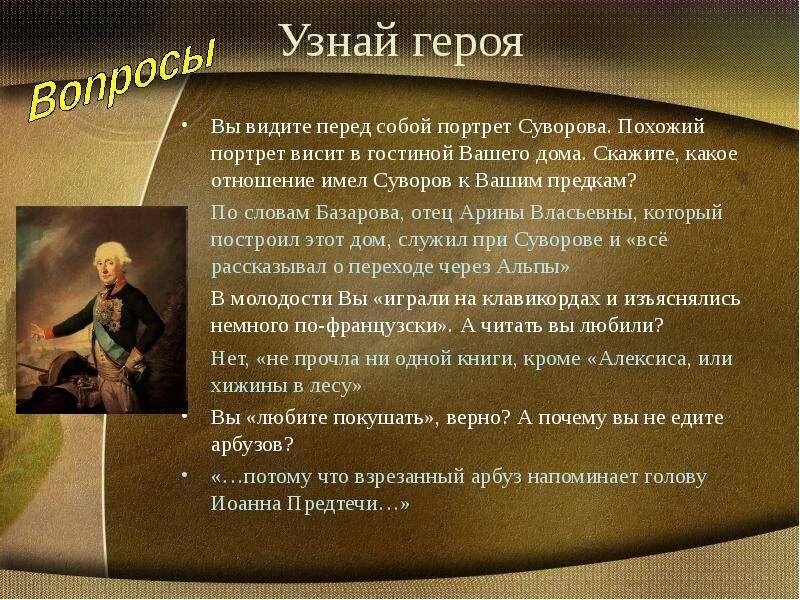 Узнай героя

Вопросы

• Вы видите перед собой портрет Суворова. Похожий портрет висит в гостиной Вашего дома. Скажите, какое отношение имел Суворов к Вашим предкам?

По словам Базарова, отец Арины Власьевны, который построил этот дом, служил при Суворове и «всё рассказывал о переходе через Альпы»

В молодости Вы «играли на клавикордах и изъяснялись немного по-французски». А читать вы любили?

Нет, «не прочла ни одной книги, кроме «Алексиса, или хижины в лесу»

• Вы «любите покушать», верно? А почему вы не едите арбузов?

• «…потому что взрезанный арбуз напоминает голову Иоанна Предтечи…»